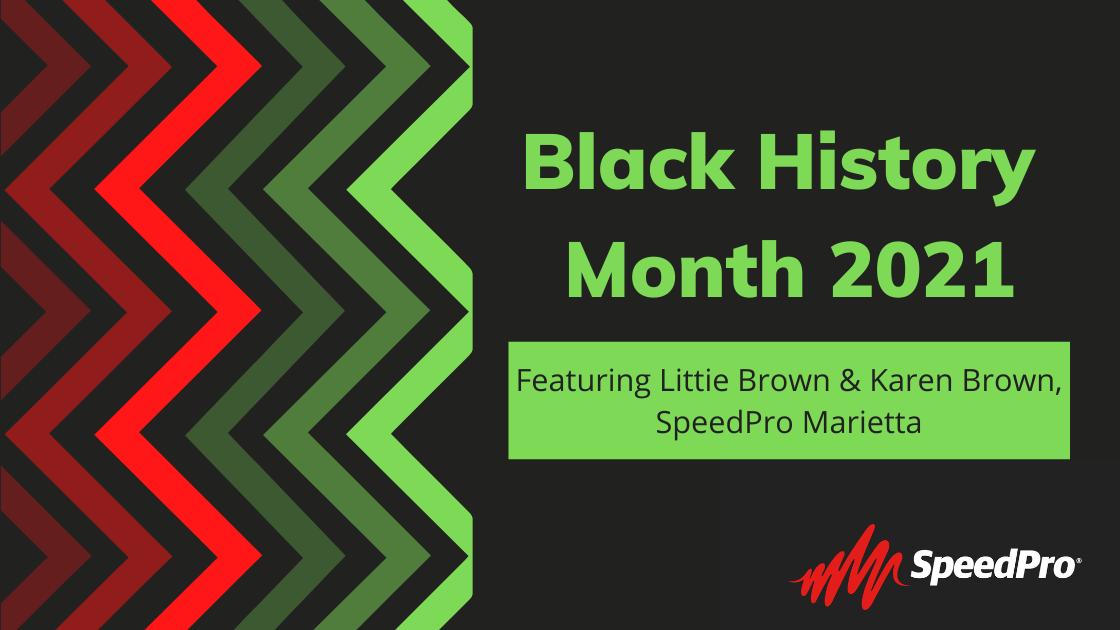 Black History Month 2021

Featuring Littie Brown & Karen Brown, SpeedPro Marietta

SpeedPro®